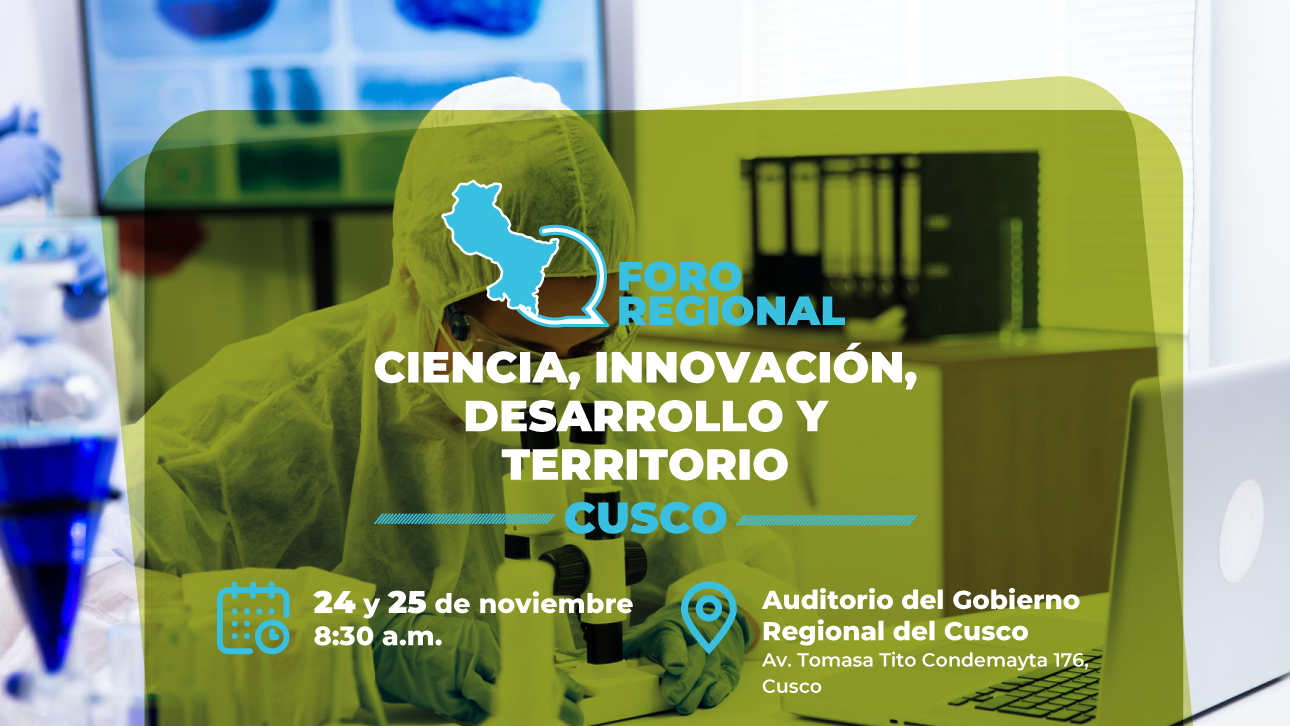 FORO REGIONAL

CIENCIA, INNOVACIÓN, DESARROLLO Y TERRITORIO

CUSCO

24 y 25 de noviembre
8:30 a.m.

Auditorio del Gobierno Regional del Cusco
Av. Tomasa Tito Condemayta 176, Cusco